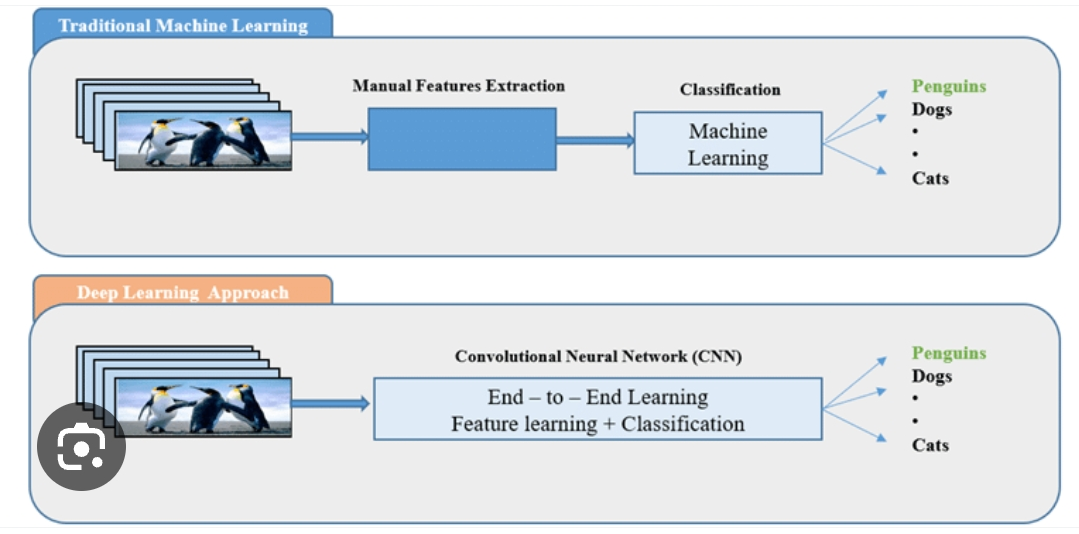 Traditional Machine Learning

Manual Features Extraction

Classification

Machine Learning

Penguins
Dogs
•
•
Cats

Deep Learning Approach

Convolutional Neural Network (CNN)

End – to – End Learning
Feature learning + Classification

Penguins
Dogs
•
•
Cats